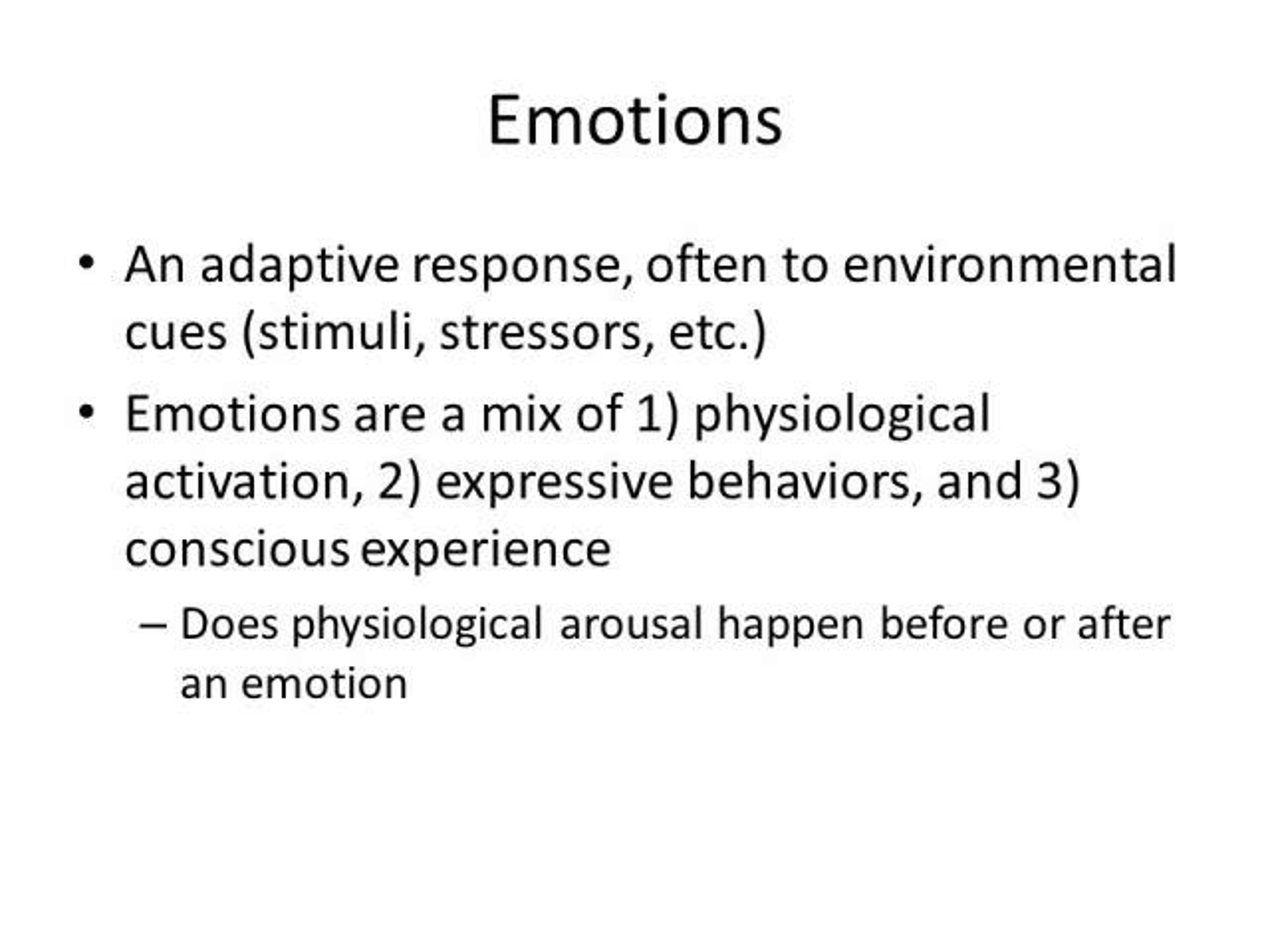 Emotions

• An adaptive response, often to environmental cues (stimuli, stressors, etc.)

• Emotions are a mix of 1) physiological activation, 2) expressive behaviors, and 3) conscious experience

– Does physiological arousal happen before or after an emotion